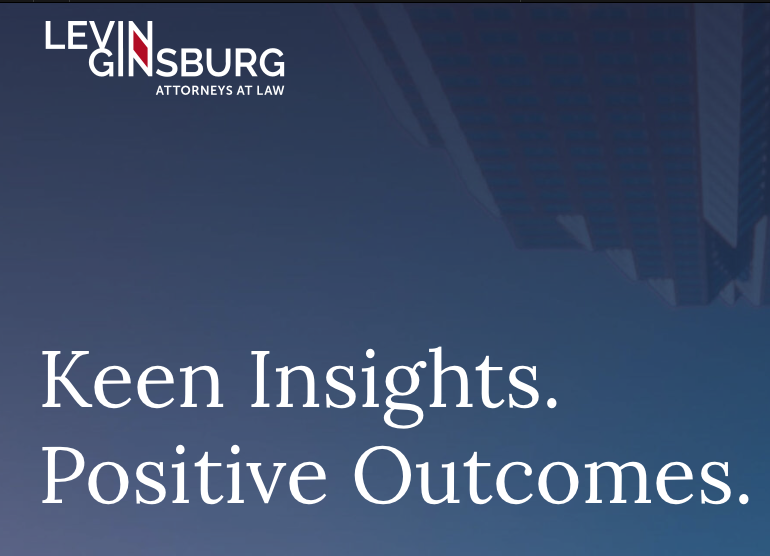 LEVIN
GINSBURG
ATTORNEYS AT LAW

Keen Insights.
Positive Outcomes.